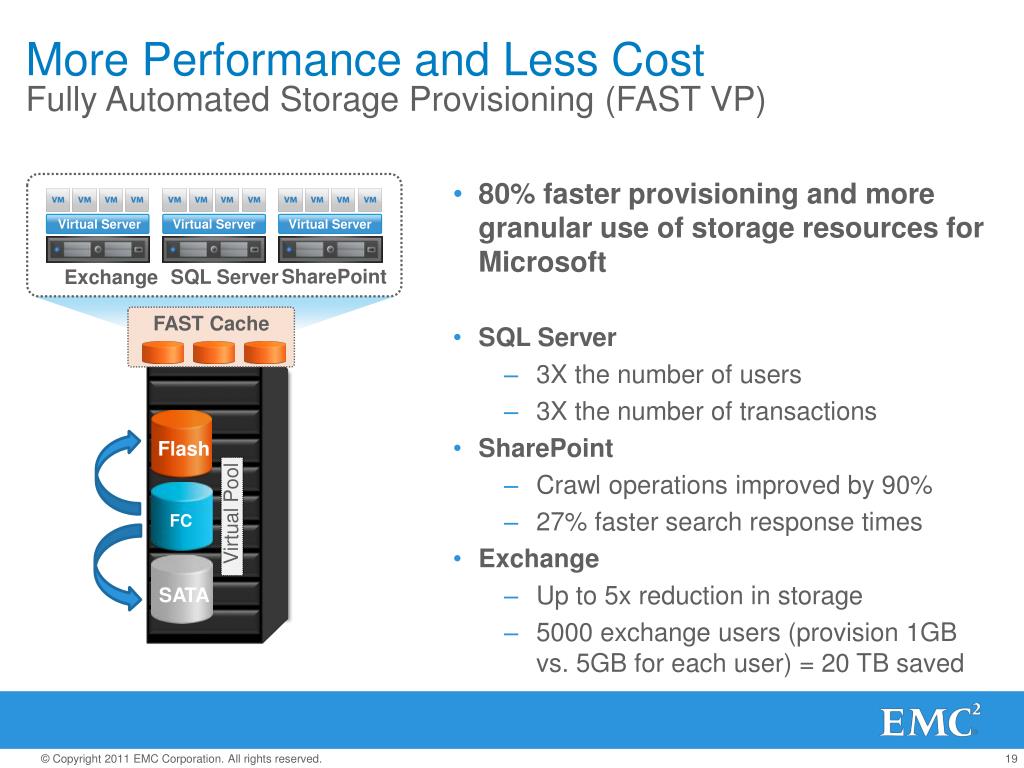 More Performance and Less Cost
Fully Automated Storage Provisioning (FAST VP)

VM VM VM VM
Virtual Server
Exchange

VM VM VM VM
Virtual Server
SQL Server

VM VM VM VM
Virtual Server
SharePoint

FAST Cache

Flash
FC
SATA
Virtual Pool

• 80% faster provisioning and more granular use of storage resources for Microsoft

• SQL Server
– 3X the number of users
– 3X the number of transactions
• SharePoint
– Crawl operations improved by 90%
– 27% faster search response times
• Exchange
– Up to 5x reduction in storage
– 5000 exchange users (provision 1GB vs. 5GB for each user) = 20 TB saved

EMC$^2$

© Copyright 2011 EMC Corporation. All rights reserved.

19